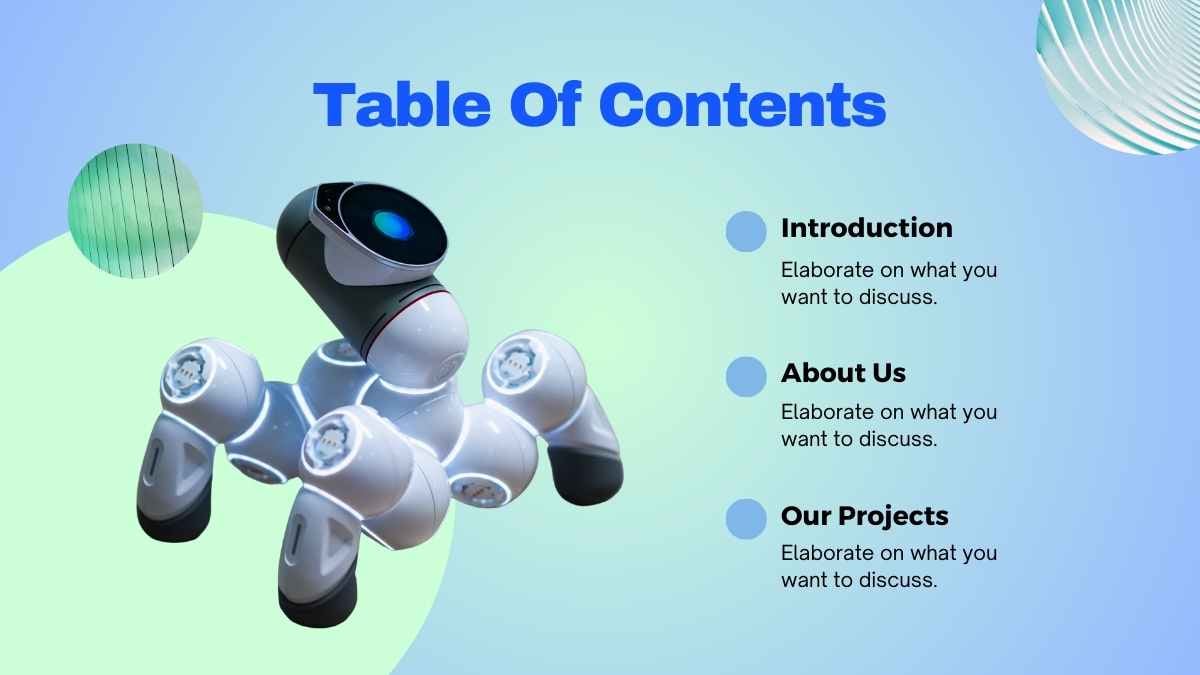 Table Of Contents

Introduction

Elaborate on what you want to discuss.

About Us

Elaborate on what you want to discuss.

Our Projects

Elaborate on what you want to discuss.